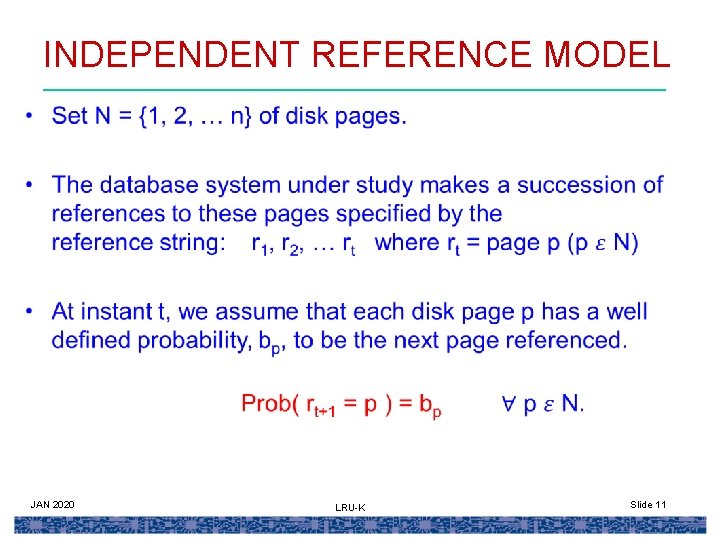 INDEPENDENT REFERENCE MODEL

• Set N = {1, 2, … n} of disk pages.

• The database system under study makes a succession of references to these pages specified by the reference string: $r_1$, $r_2$, … $r_t$ where $r_t$ = page p (p $\varepsilon$ N)

• At instant t, we assume that each disk page p has a well defined probability, $b_p$, to be the next page referenced.

Prob( $r_{t+1}$ = p ) = $b_p$ $\forall$ p $\varepsilon$ N.

JAN 2020

LRU-K

Slide 11